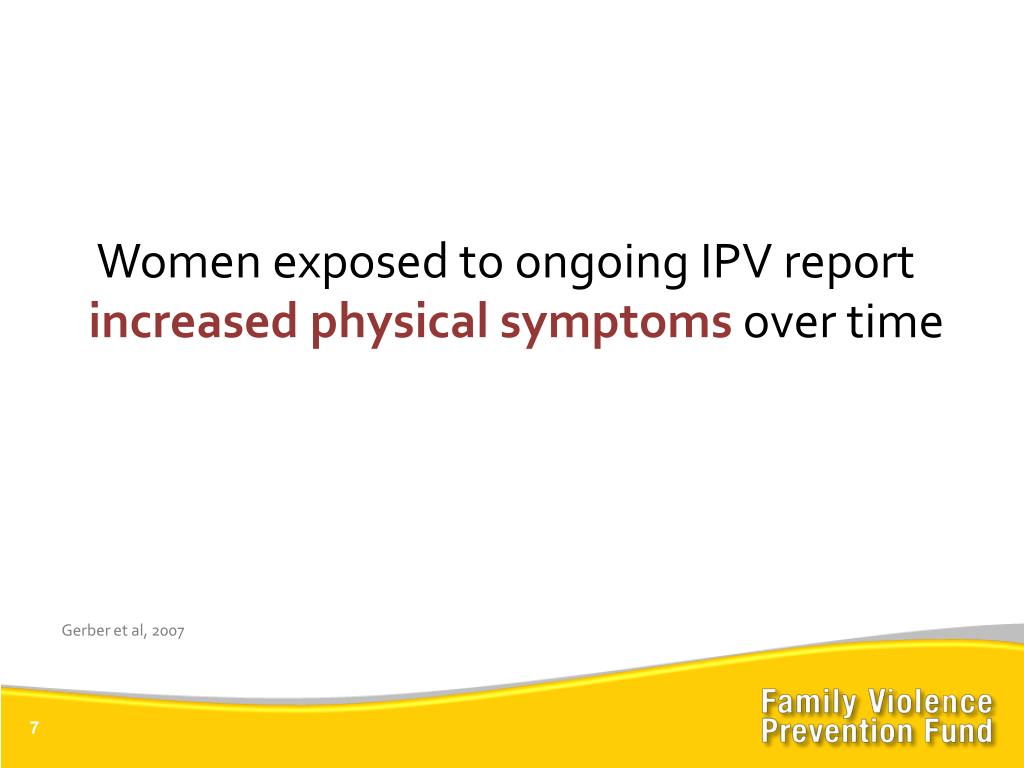 Women exposed to ongoing IPV report increased physical symptoms over time

Gerber et al, 2007

7

Family Violence Prevention Fund